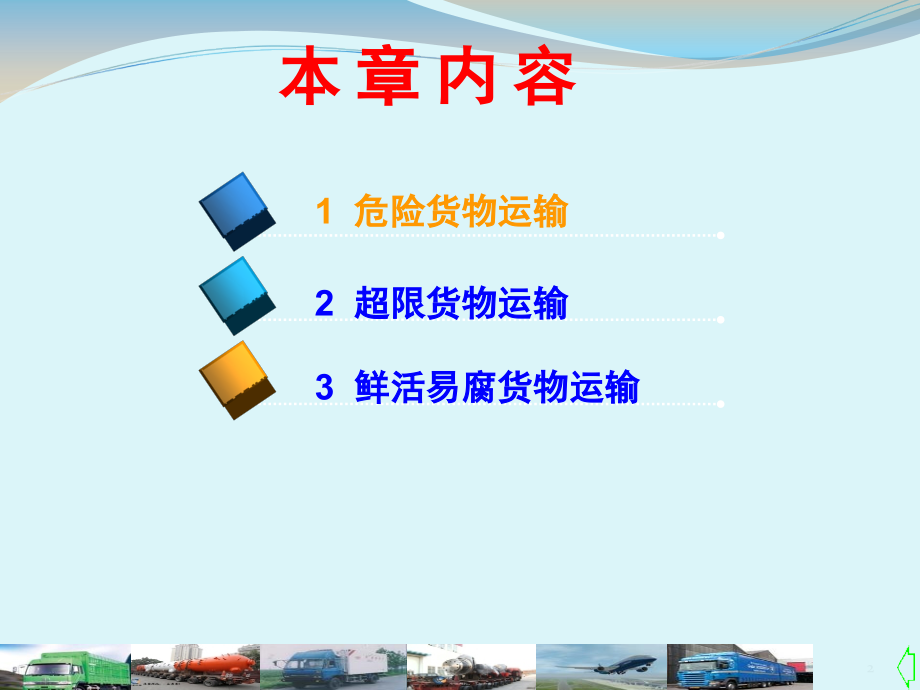 本章内容

1 危险货物运输

2 超限货物运输

3 鲜活易腐货物运输

2